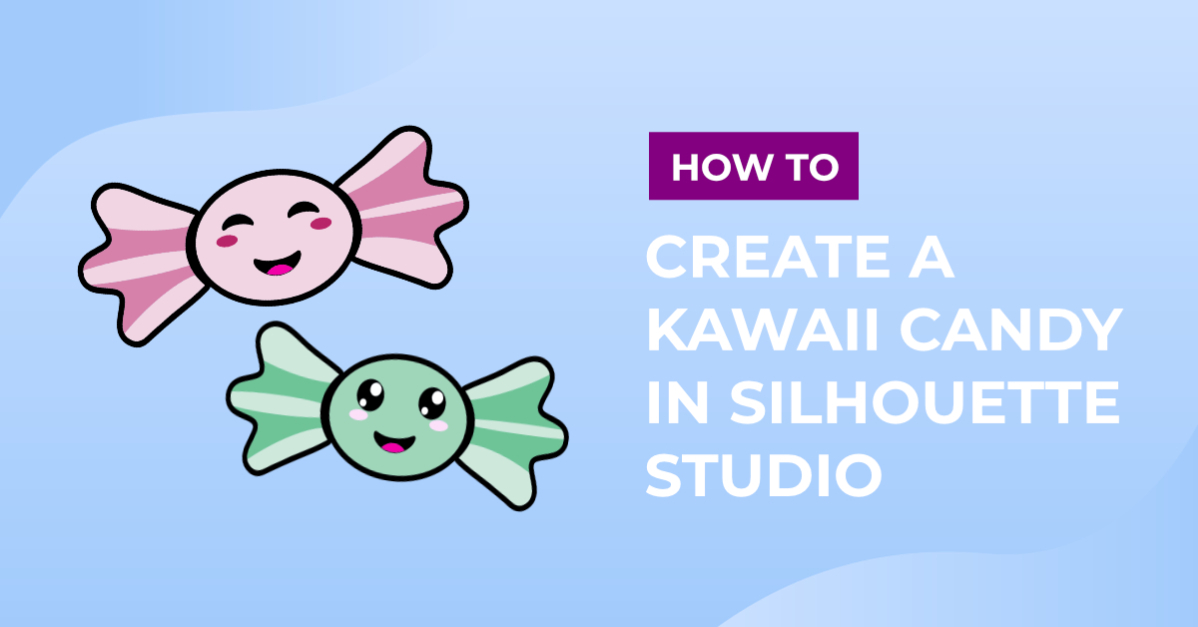 HOW TO

CREATE A KAWAII CANDY IN SILHOUETTE STUDIO